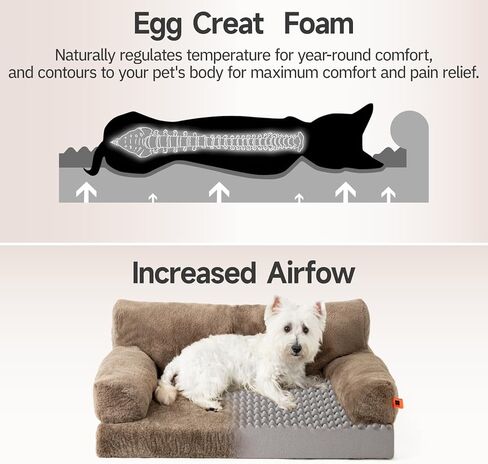 Egg Creat Foam

Naturally regulates temperature for year-round comfort, and contours to your pet's body for maximum comfort and pain relief.

Increased Airfow